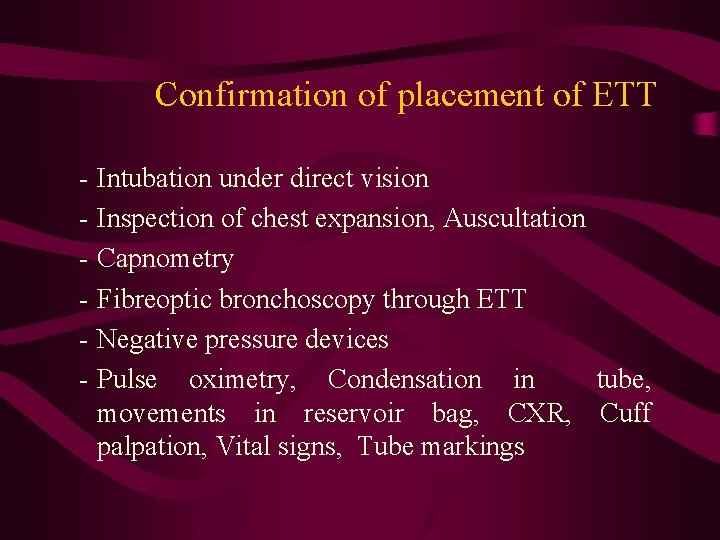 Confirmation of placement of ETT

- Intubation under direct vision
- Inspection of chest expansion, Auscultation
- Capnometry
- Fibreoptic bronchoscopy through ETT
- Negative pressure devices
- Pulse oximetry, Condensation in tube, movements in reservoir bag, CXR, Cuff palpation, Vital signs, Tube markings